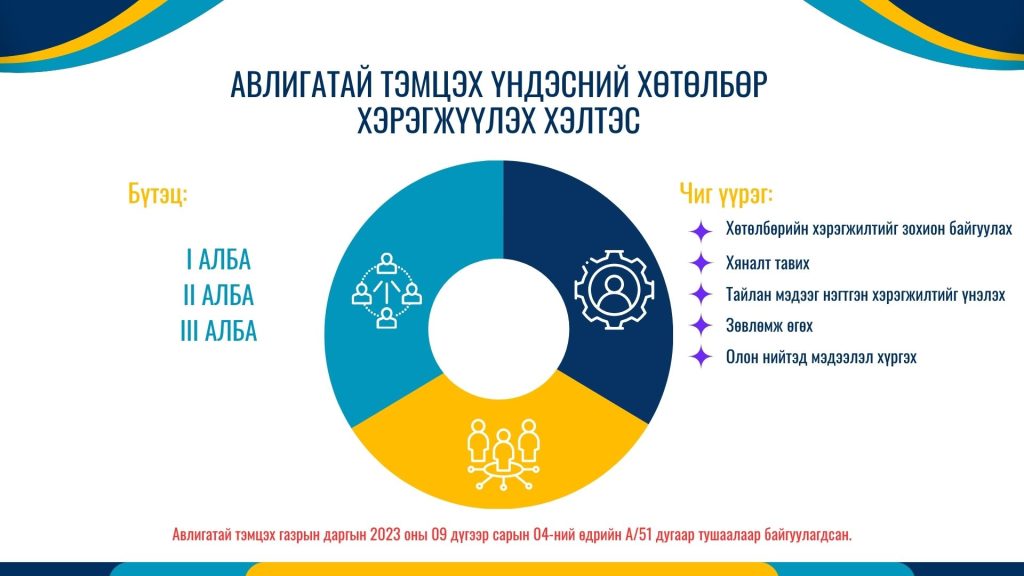 АВЛИГАТАЙ ТЭМЦЭХ ҮНДЭСНИЙ ХӨТӨЛБӨР ХЭРЭГЖҮҮЛЭХ ХЭЛТЭС

Бүтэц:

I АЛБА
II АЛБА
III АЛБА

Чиг үүрэг:

Хөтөлбөрийн хэрэгжилтийг зохион байгуулах
Хяналт тавих
Тайлан мэдээг нэгтгэн хэрэгжилтийг үнэлэх
Зөвлөмж өгөх
Олон нийтэд мэдээлэл хүргэх

Авлигатай тэмцэх газрын даргын 2023 оны 09 дүгээр сарын 04-ний өдрийн А/51 дугаар тушаалаар байгуулагдсан.